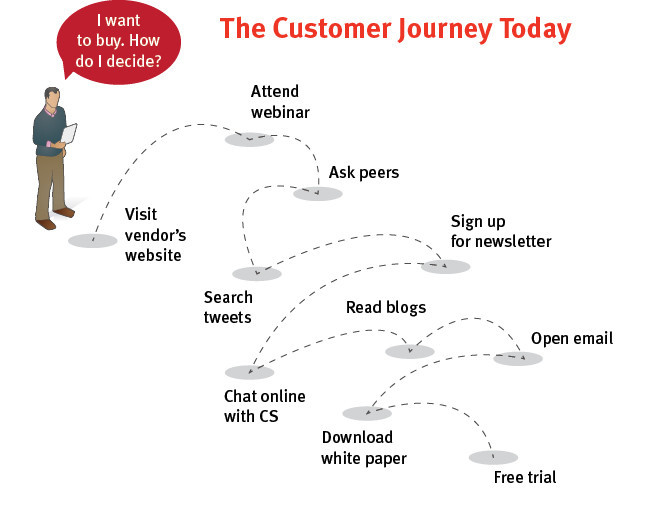 I want to buy. How do I decide?

The Customer Journey Today

Visit vendor's website

Attend webinar

Ask peers

Search tweets

Sign up for newsletter

Chat online with CS

Read blogs

Open email

Download white paper

Free trial